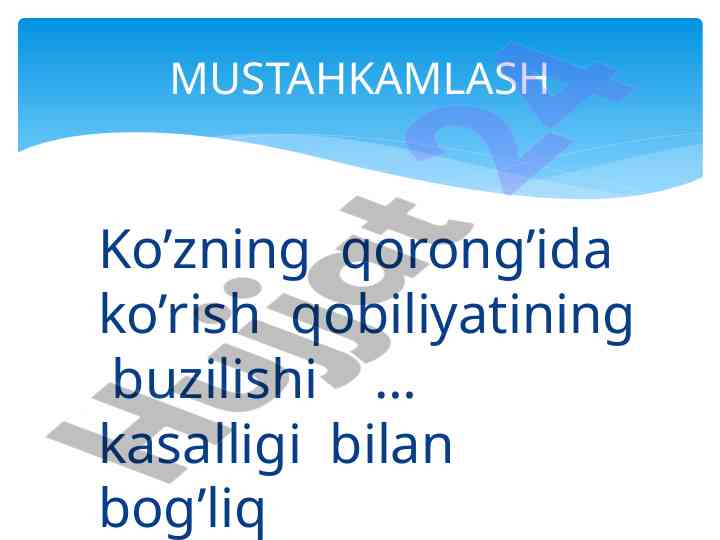 MUSTAHKAMLASH

Ko’zning qorong’ida ko’rish qobiliyatining buzilishi … kasalligi bilan bog’liq

Hujjat 24